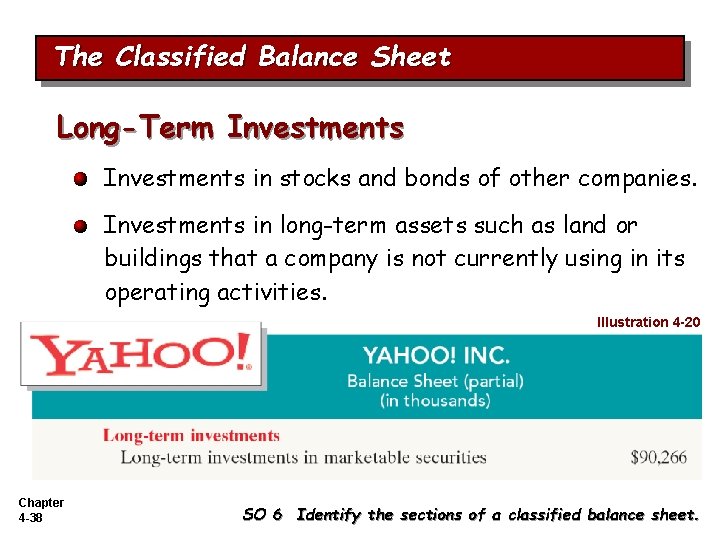 The Classified Balance Sheet

Long-Term Investments

Investments in stocks and bonds of other companies.

Investments in long-term assets such as land or buildings that a company is not currently using in its operating activities.

Illustration 4-20

YAHOO!

YAHOO! INC.
Balance Sheet (partial)
(in thousands)

Long-term investments
Long-term investments in marketable securities $90,266

Chapter
4-38

SO 6 Identify the sections of a classified balance sheet.